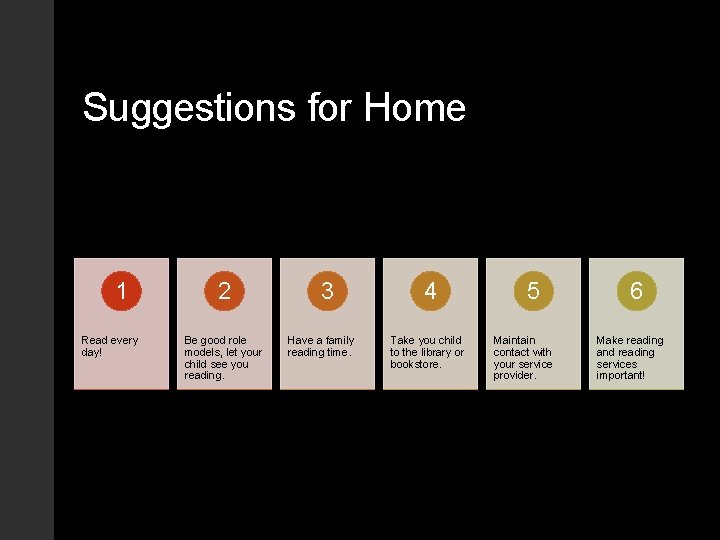 Suggestions for Home

1

Read every day!

2

Be good role models, let your child see you reading.

3

Have a family reading time.

4

Take you child to the library or bookstore.

5

Maintain contact with your service provider.

6

Make reading and reading services important!